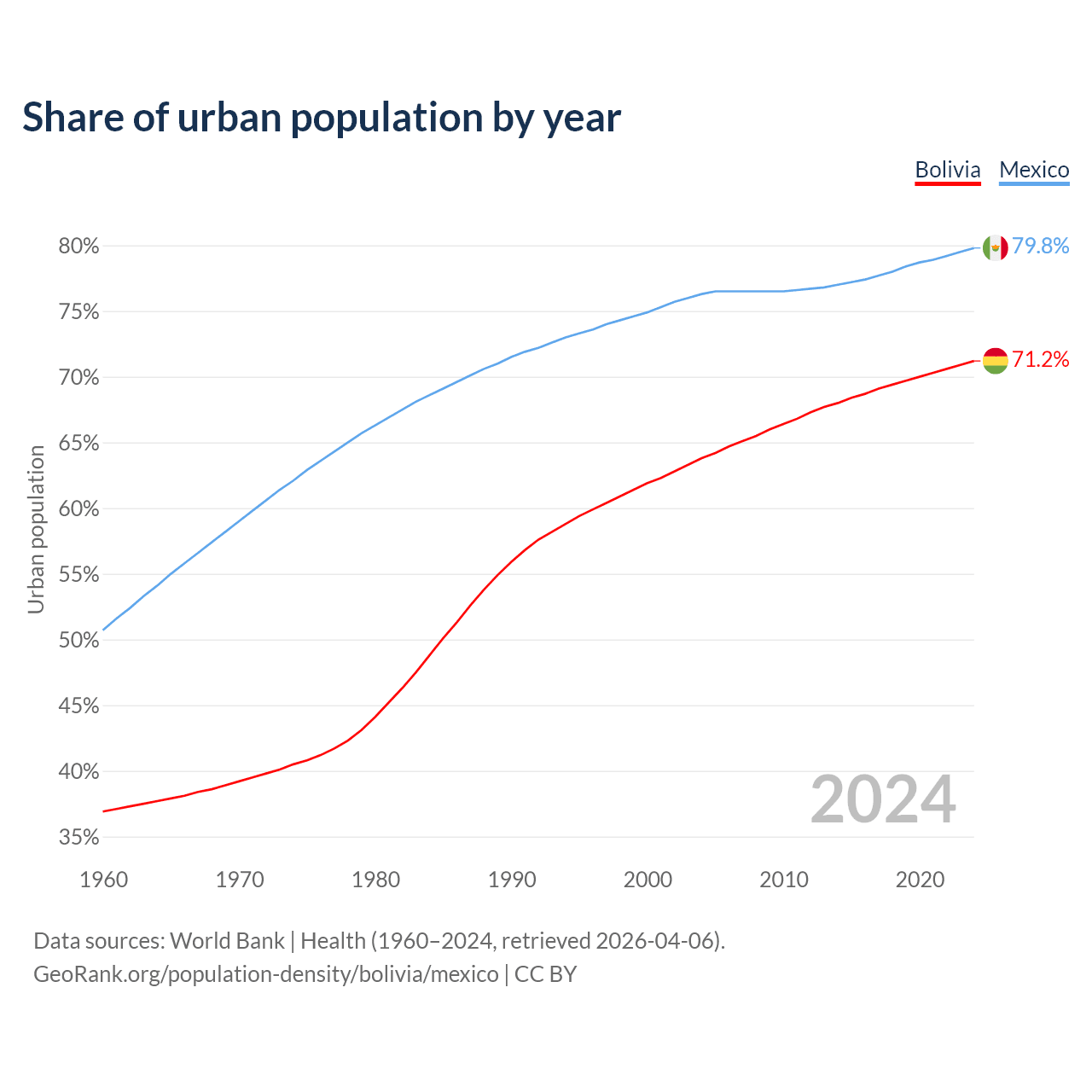 Share of urban population by year

Bolivia Mexico

Urban population

80%
75%
70%
65%
60%
55%
50%
45%
40%
35%

79.8%
71.2%

2024

1960 1970 1980 1990 2000 2010 2020

Data sources: World Bank | Health (1960–2024, retrieved 2026-04-06).
GeoRank.org/population-density/bolivia/mexico | CC BY